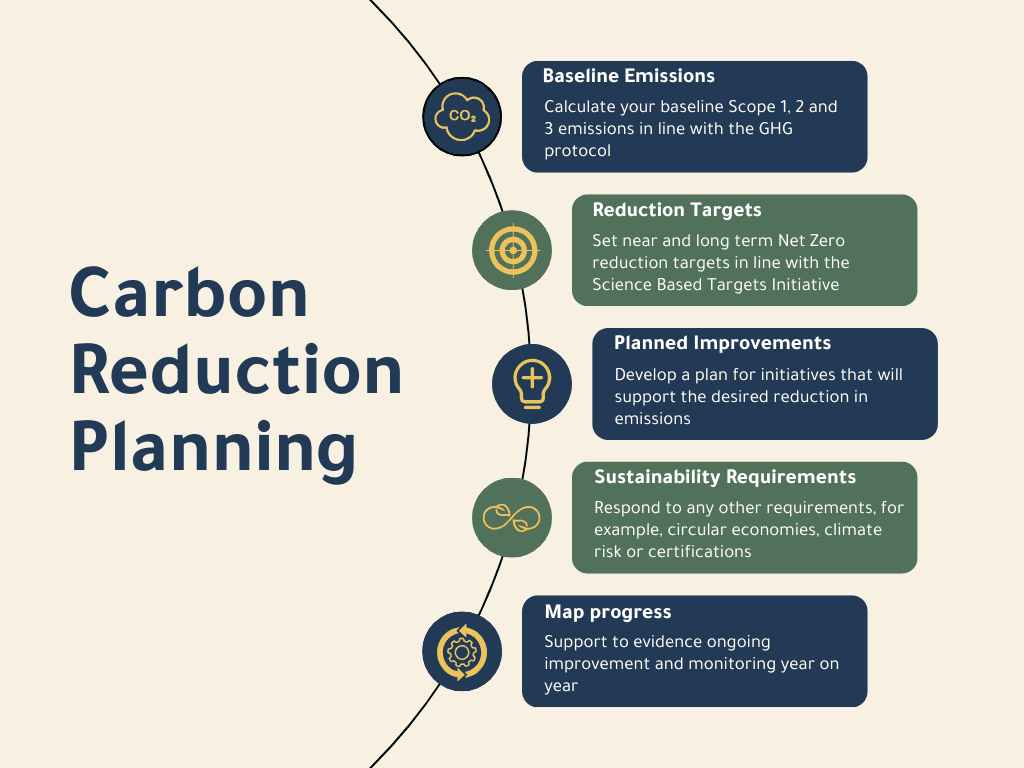 Carbon Reduction Planning

$CO_2$

Baseline Emissions

Calculate your baseline Scope 1, 2 and 3 emissions in line with the GHG protocol

Reduction Targets

Set near and long term Net Zero reduction targets in line with the Science Based Targets Initiative

Planned Improvements

Develop a plan for initiatives that will support the desired reduction in emissions

Sustainability Requirements

Respond to any other requirements, for example, circular economies, climate risk or certifications

Map progress

Support to evidence ongoing improvement and monitoring year on year